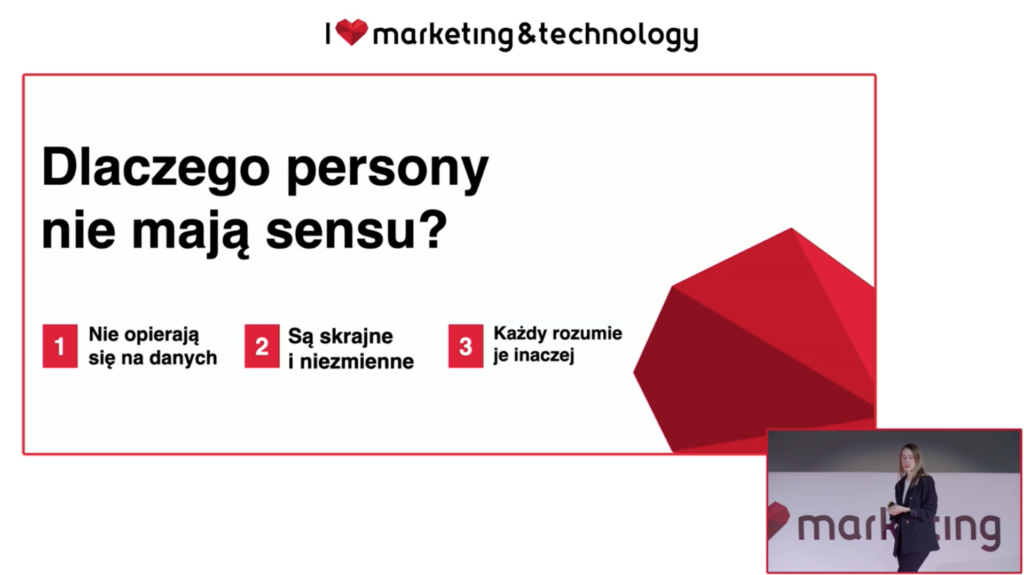 I marketing&technology

Dlaczego persony nie mają sensu?

1 Nie opierają się na danych

2 Są skrajne i niezmienne

3 Każdy rozumie je inaczej

marketing